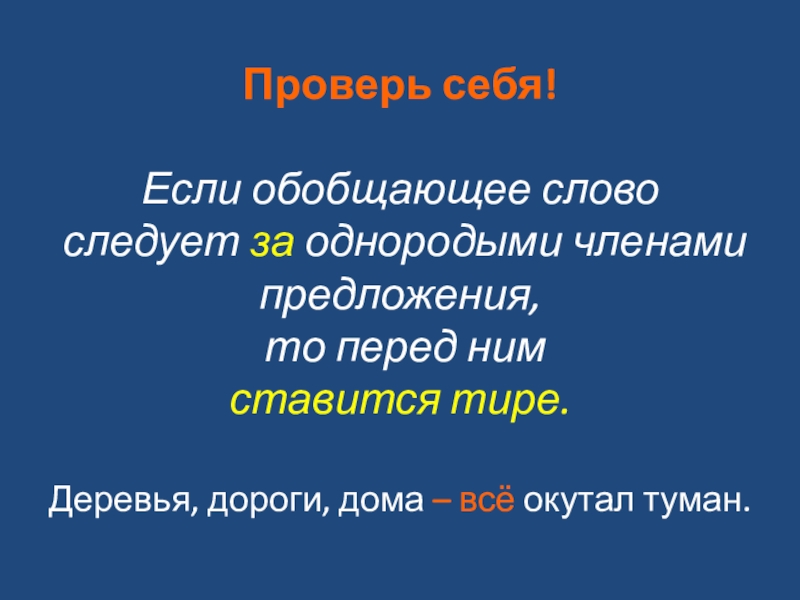 Проверь себя!

Если обобщающее слово следует за однородыми членами предложения, то перед ним ставится тире.

Деревья, дороги, дома – всё окутал туман.